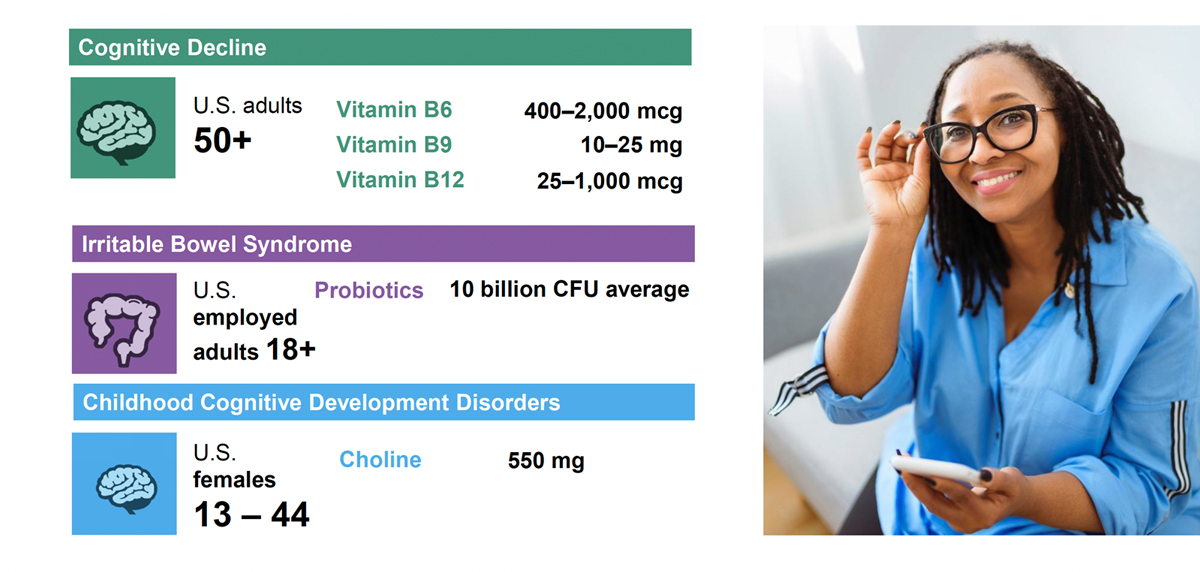 Cognitive Decline

U.S. adults
50+

Vitamin B6 400–2,000 mcg
Vitamin B9 10–25 mg
Vitamin B12 25–1,000 mcg

Irritable Bowel Syndrome

U.S. employed adults 18+

Probiotics 10 billion CFU average

Childhood Cognitive Development Disorders

U.S. females
13 – 44

Choline 550 mg